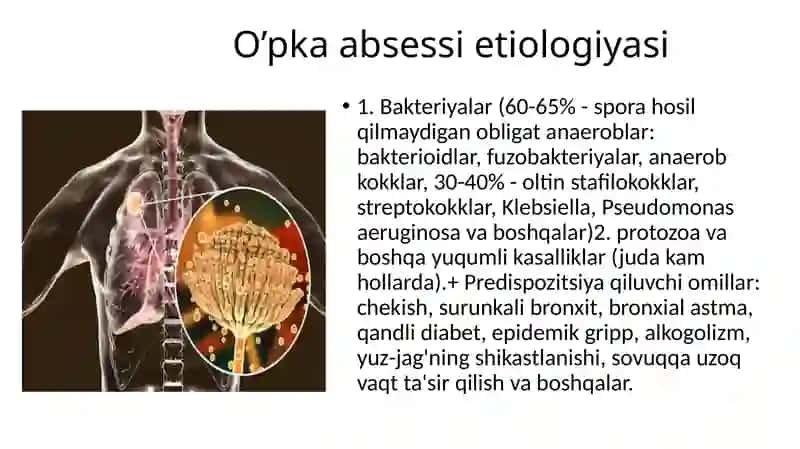 O’pka absessi etiologiyasi

• 1. Bakteriyalar (60-65% - spora hosil qilmaydigan obligat anaeroblar: bakterioidlar, fuzobakteriyalar, anaerob kokklar, 30-40% - oltin stafilokokklar, streptokokklar, Klebsiella, Pseudomonas aeruginosa va boshqalar)2. protozoa va boshqa yuqumli kasalliklar (juda kam hollarda).+ Predispozitsiya qiluvchi omillar: chekish, surunkali bronxit, bronxial astma, qandli diabet, epidemik gripp, alkogolizm, yuz-jag'ning shikastlanishi, sovuqqa uzoq vaqt ta'sir qilish va boshqalar.